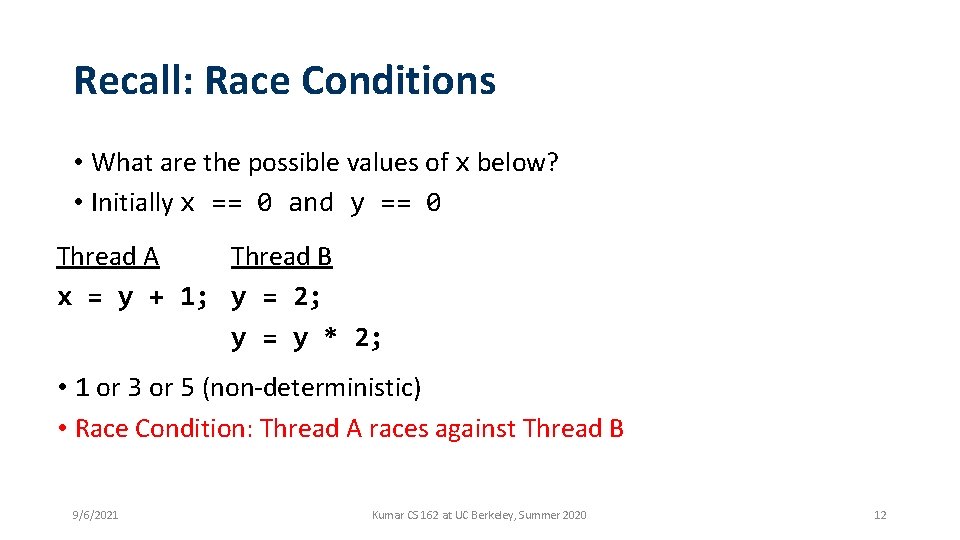 Recall: Race Conditions

• What are the possible values of x below?
• Initially x == 0 and y == 0

| Thread A | Thread B |
|---|---|
| x = y + 1; | y = 2; |
| | y = y * 2; |

• 1 or 3 or 5 (non-deterministic)
• Race Condition: Thread A races against Thread B

9/6/2021

Kumar CS 162 at UC Berkeley, Summer 2020

12